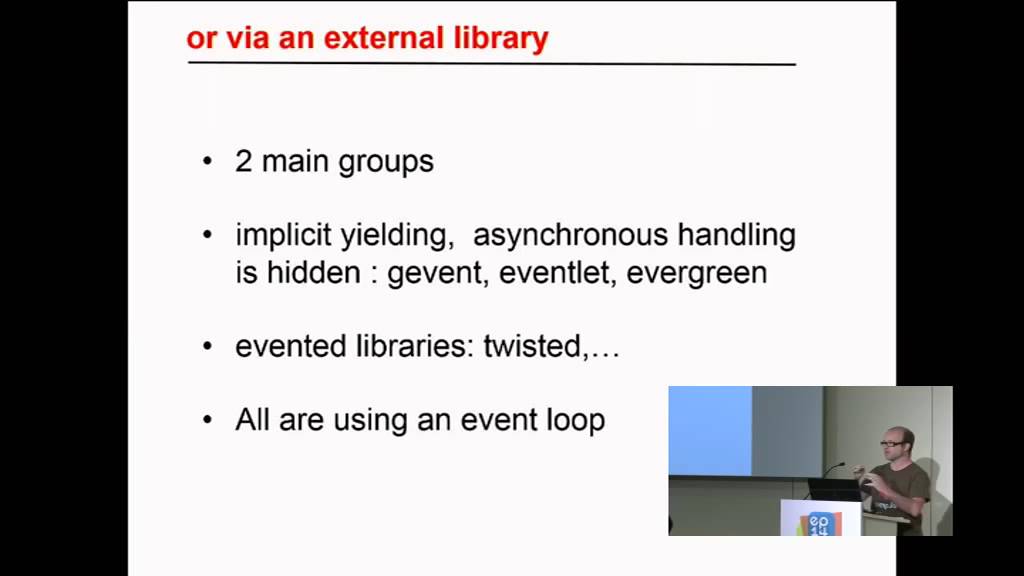 or via an external library

• 2 main groups

• implicit yielding, asynchronous handling is hidden : gevent, eventlet, evergreen

• evented libraries: twisted,…

• All are using an event loop

ep 14